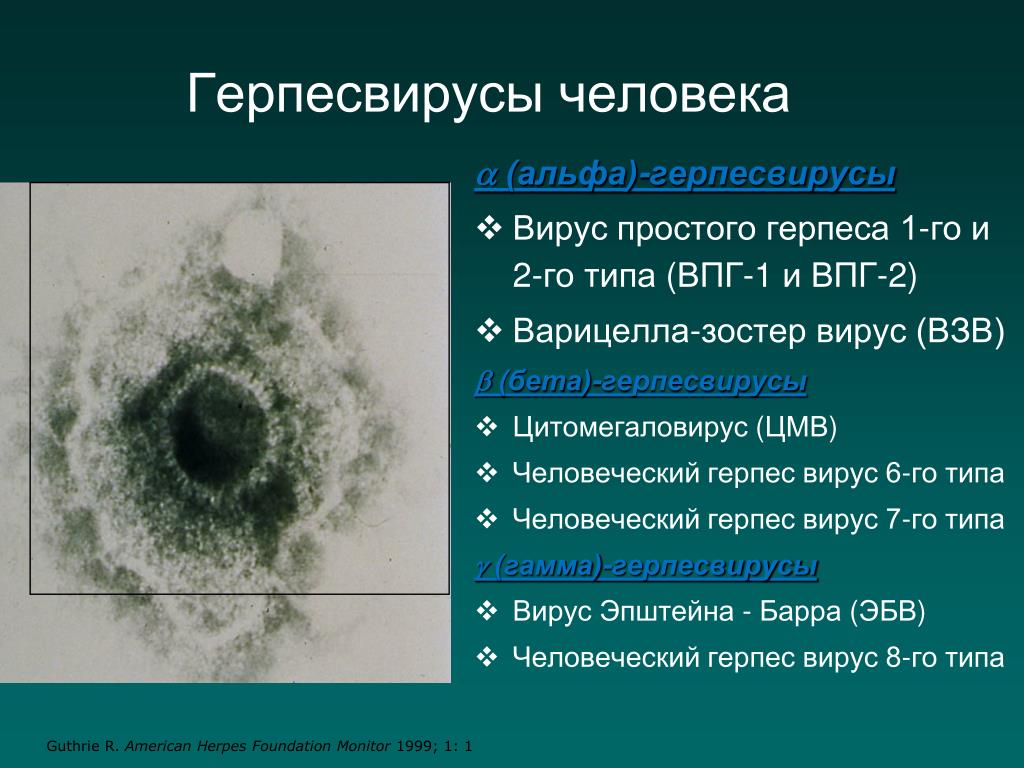 Герпесвирусы человека

$\alpha$ (альфа)-герпесвирусы

❖ Вирус простого герпеса 1-го и 2-го типа (ВПГ-1 и ВПГ-2)

❖ Варицелла-зостер вирус (ВЗВ)

$\beta$ (бета)-герпесвирусы

❖ Цитомегаловирус (ЦМВ)

❖ Человеческий герпес вирус 6-го типа

❖ Человеческий герпес вирус 7-го типа

$\gamma$ (гамма)-герпесвирусы

❖ Вирус Эпштейна - Барра (ЭБВ)

❖ Человеческий герпес вирус 8-го типа

Guthrie R. American Herpes Foundation Monitor 1999; 1: 1